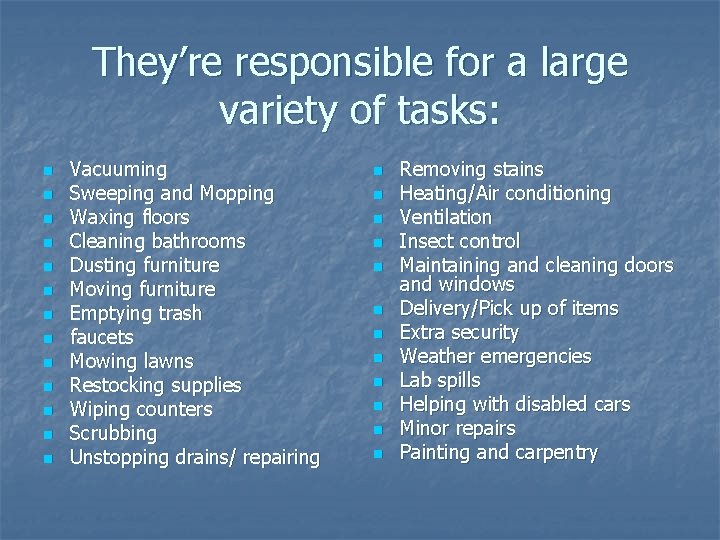 They're responsible for a large variety of tasks:

- Vacuuming
- Sweeping and Mopping
- Waxing floors
- Cleaning bathrooms
- Dusting furniture
- Moving furniture
- Emptying trash
- faucets
- Mowing lawns
- Restocking supplies
- Wiping counters
- Scrubbing
- Unstopping drains/ repairing

- Removing stains
- Heating/Air conditioning
- Ventilation
- Insect control
- Maintaining and cleaning doors and windows
- Delivery/Pick up of items
- Extra security
- Weather emergencies
- Lab spills
- Helping with disabled cars
- Minor repairs
- Painting and carpentry